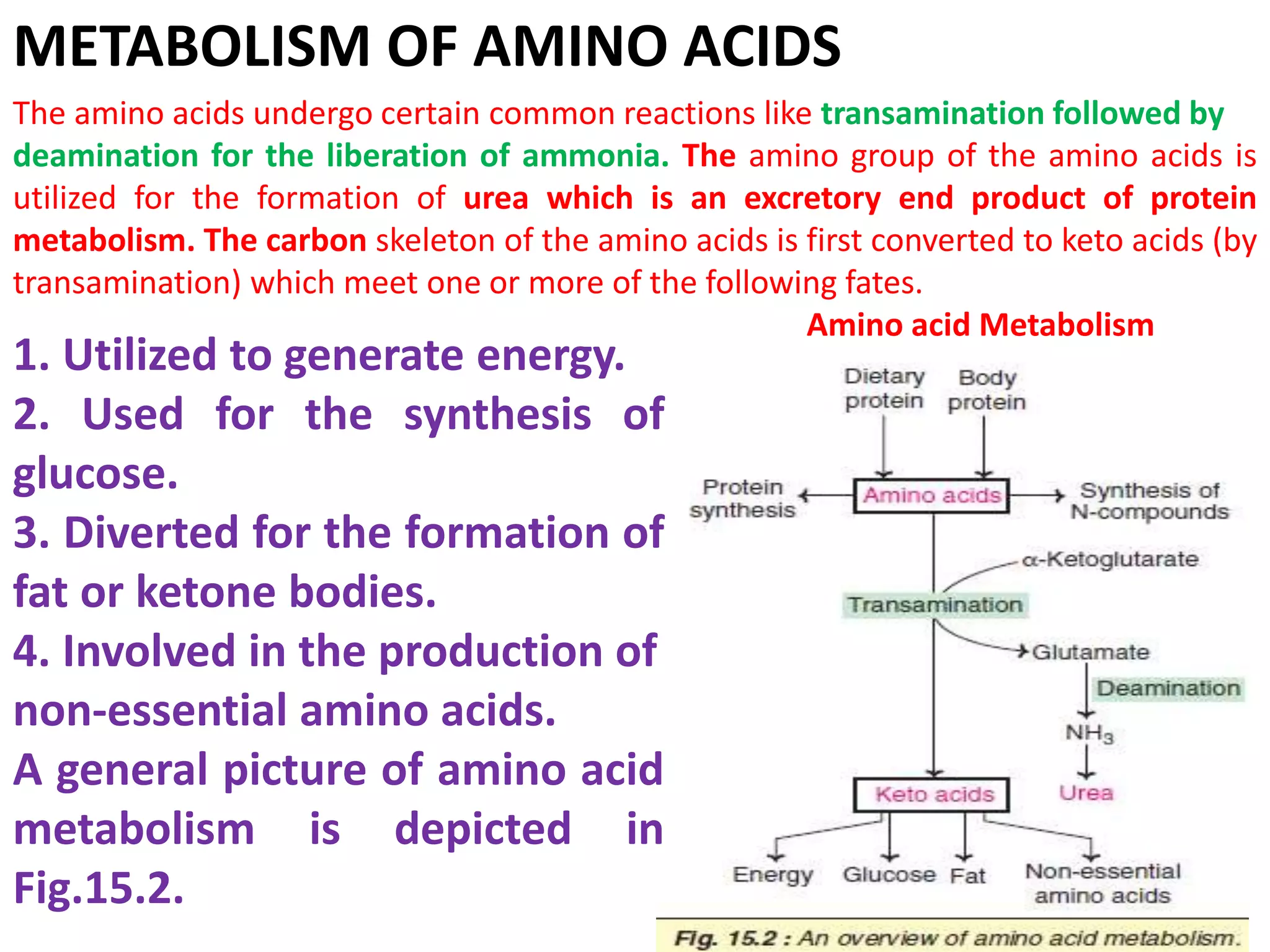 METABOLISM OF AMINO ACIDS

The amino acids undergo certain common reactions like transamination followed by deamination for the liberation of ammonia. The amino group of the amino acids is utilized for the formation of urea which is an excretory end product of protein metabolism. The carbon skeleton of the amino acids is first converted to keto acids (by transamination) which meet one or more of the following fates.

1. Utilized to generate energy.
2. Used for the synthesis of glucose.
3. Diverted for the formation of fat or ketone bodies.
4. Involved in the production of non-essential amino acids.
A general picture of amino acid metabolism is depicted in Fig.15.2.

Amino acid Metabolism

Dietary protein
Body protein
Protein synthesis
Amino acids
Synthesis of N-compounds
α-Ketoglutarate
Transamination
Glutamate
Deamination
$NH_3$
Urea
Keto acids
Energy
Glucose
Fat
Non-essential amino acids

Fig. 15.2 : An overview of amino acid metabolism.